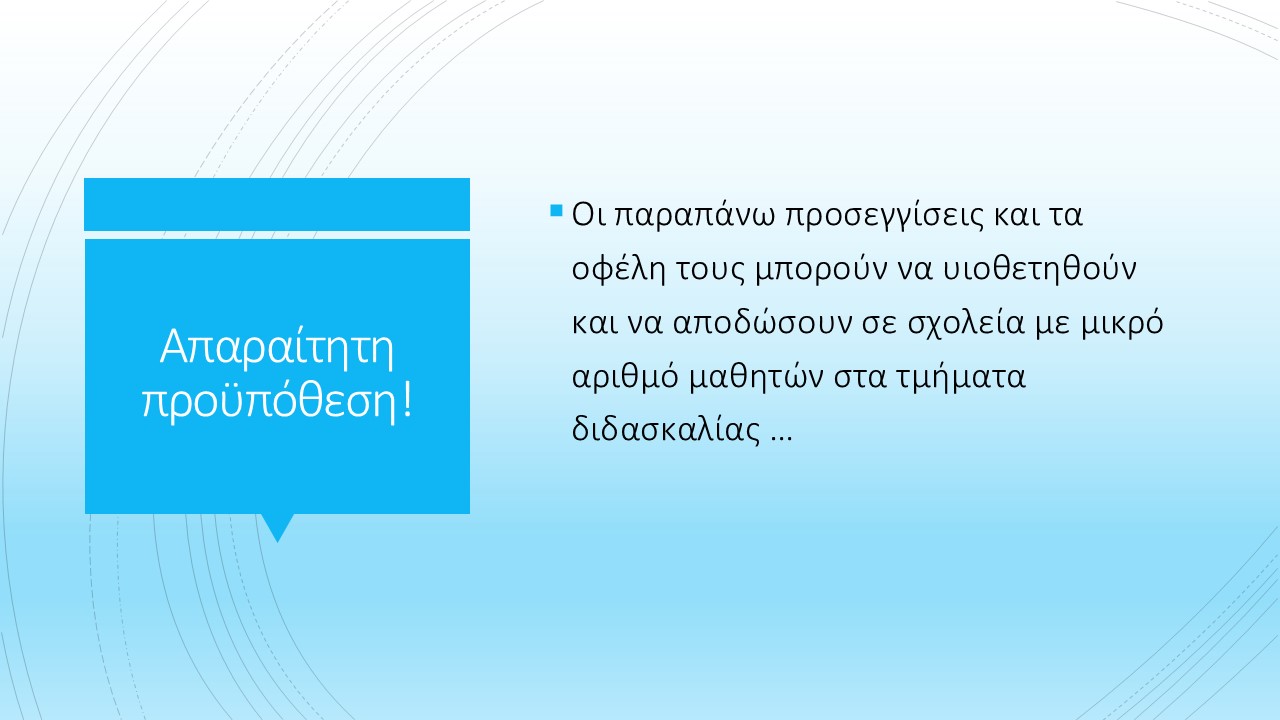 Απαραίτητη προϋπόθεση!

Οι παραπάνω προσεγγίσεις και τα οφέλη τους μπορούν να υιοθετηθούν και να αποδώσουν σε σχολεία με μικρό αριθμό μαθητών στα τμήματα διδασκαλίας …